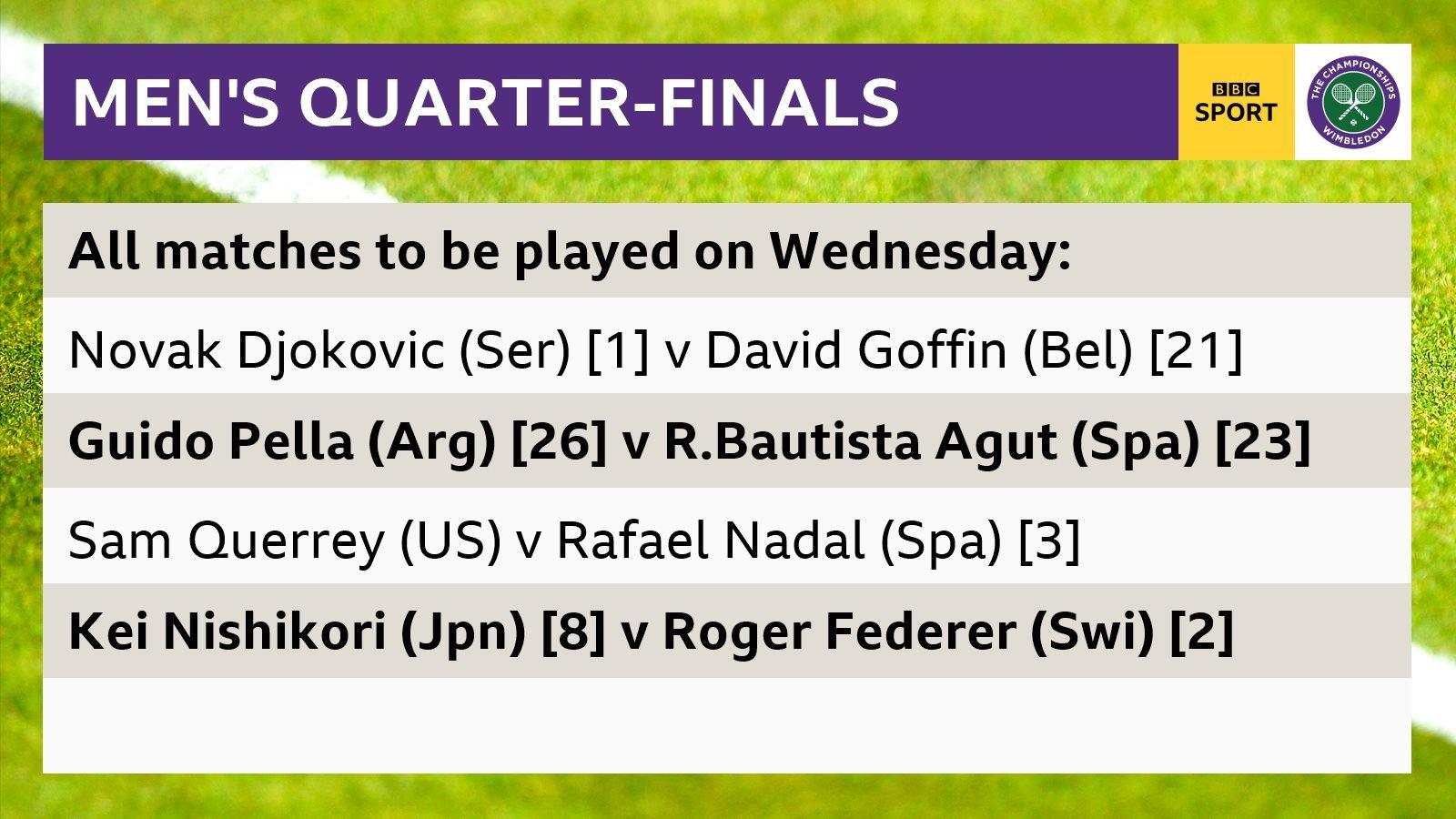 MEN'S QUARTER-FINALS

BBC SPORT

THE CHAMPIONSHIPS WIMBLEDON

All matches to be played on Wednesday:

Novak Djokovic (Ser) [1] v David Goffin (Bel) [21]

Guido Pella (Arg) [26] v R.Bautista Agut (Spa) [23]

Sam Querrey (US) v Rafael Nadal (Spa) [3]

Kei Nishikori (Jpn) [8] v Roger Federer (Swi) [2]